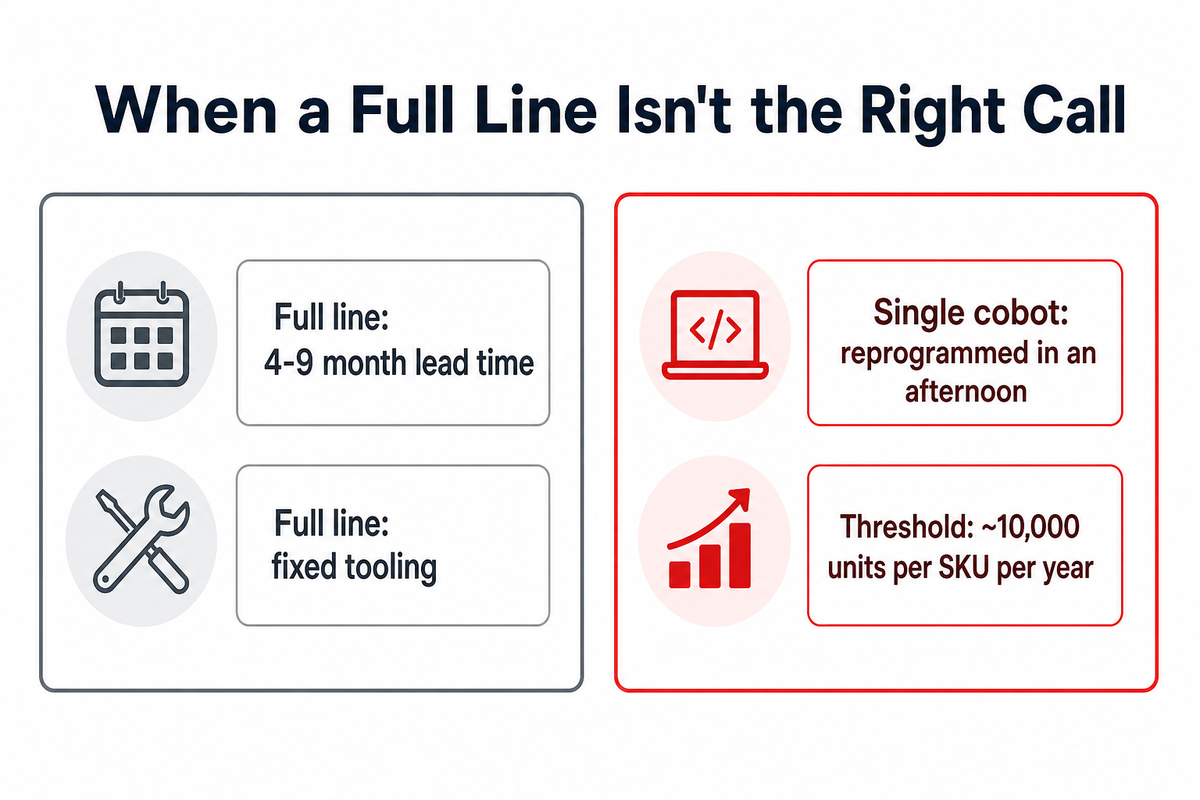 When a Full Line Isn't the Right Call

Full line:
4-9 month lead time

Full line:
fixed tooling

</>

Single cobot:
reprogrammed in an afternoon

Threshold: ~10,000 units per SKU per year